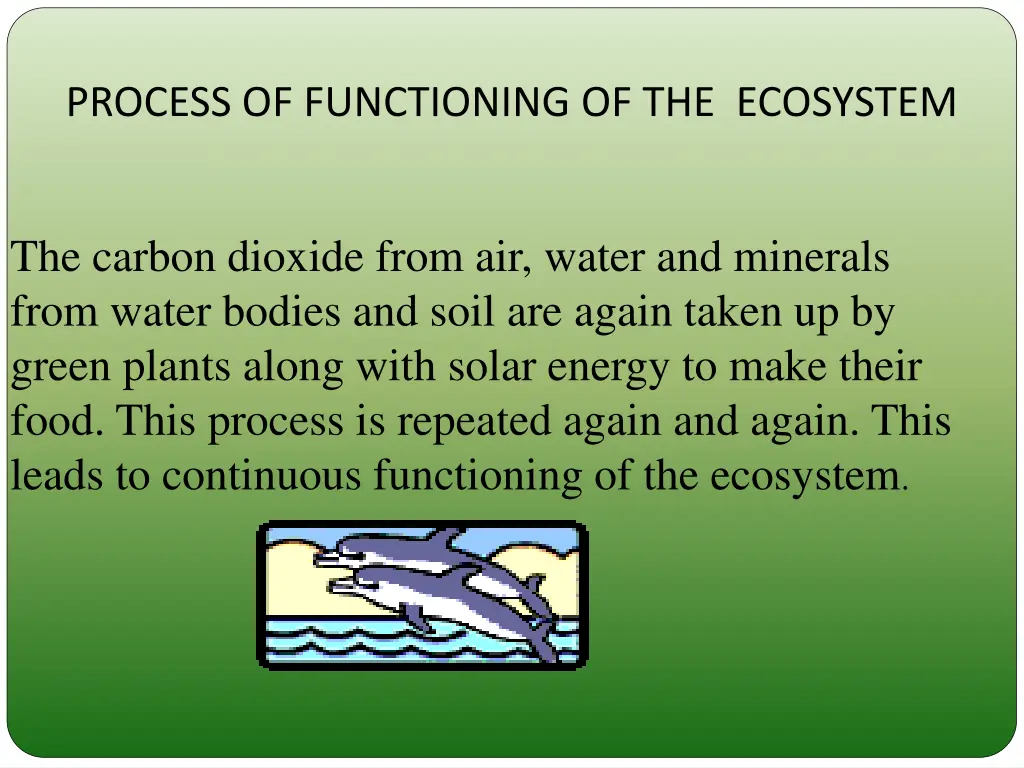 PROCESS OF FUNCTIONING OF THE ECOSYSTEM

The carbon dioxide from air, water and minerals from water bodies and soil are again taken up by green plants along with solar energy to make their food. This process is repeated again and again. This leads to continuous functioning of the ecosystem.